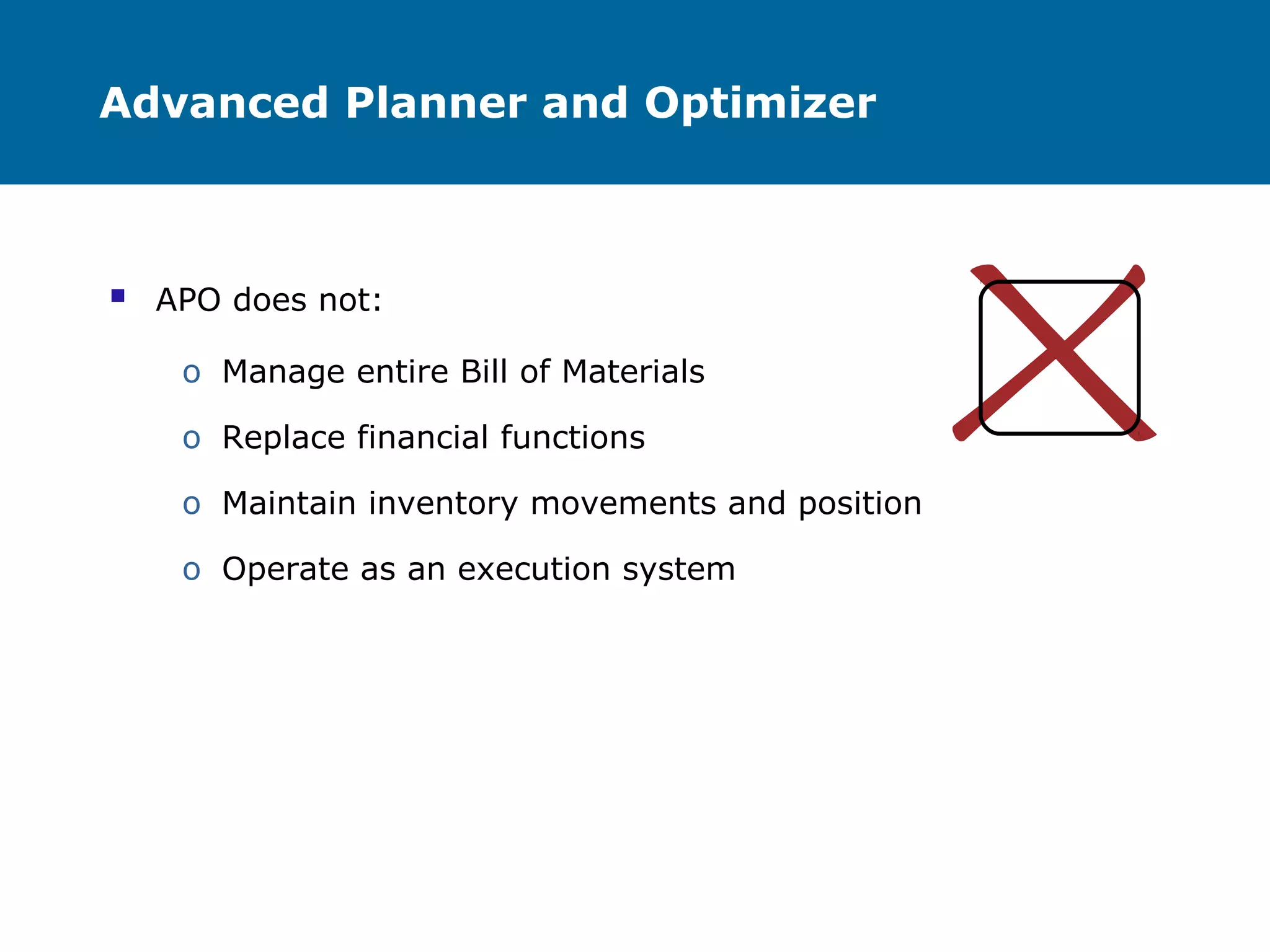 Advanced Planner and Optimizer

▪ APO does not:

o Manage entire Bill of Materials

o Replace financial functions

o Maintain inventory movements and position

o Operate as an execution system